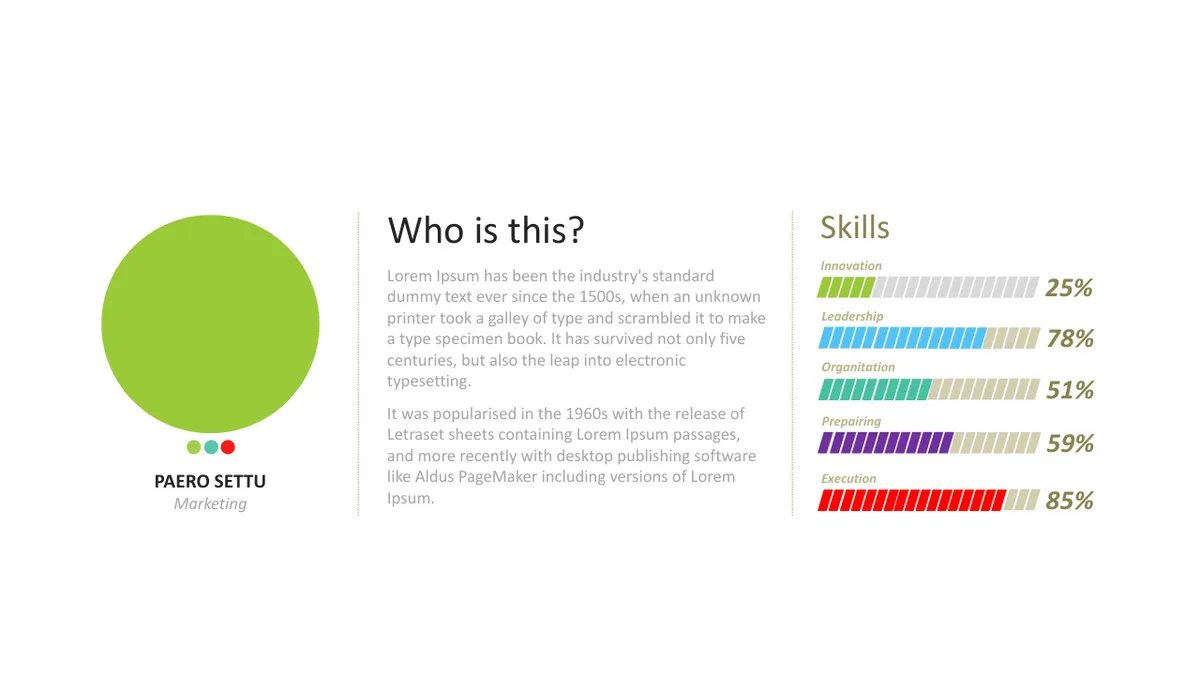 PAERO SETTU
Marketing

Who is this?

Lorem Ipsum has been the industry's standard dummy text ever since the 1500s, when an unknown printer took a galley of type and scrambled it to make a type specimen book. It has survived not only five centuries, but also the leap into electronic typesetting.

It was popularised in the 1960s with the release of Letraset sheets containing Lorem Ipsum passages, and more recently with desktop publishing software like Aldus PageMaker including versions of Lorem Ipsum.

Skills

Innovation
25%

Leadership
78%

Organitation
51%

Prepairing
59%

Execution
85%